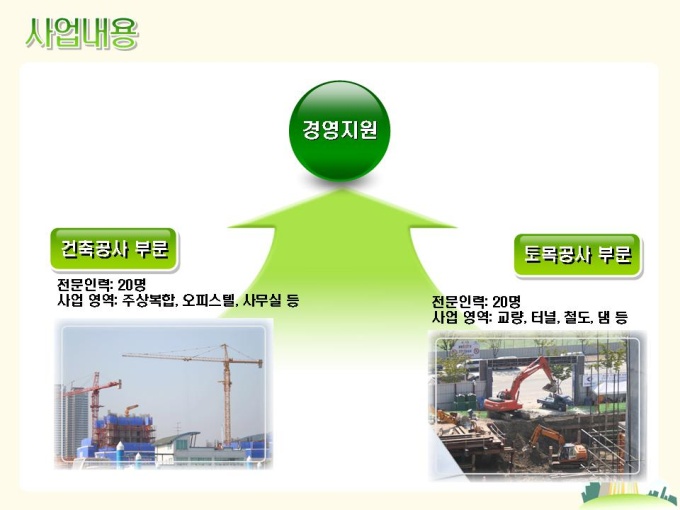 사업내용

경영지원

건축공사 부문

전문인력: 20명
사업 영역: 주상복합, 오피스텔, 사무실 등

토목공사 부문

전문인력: 20명
사업 영역: 교량, 터널, 철도, 댐 등